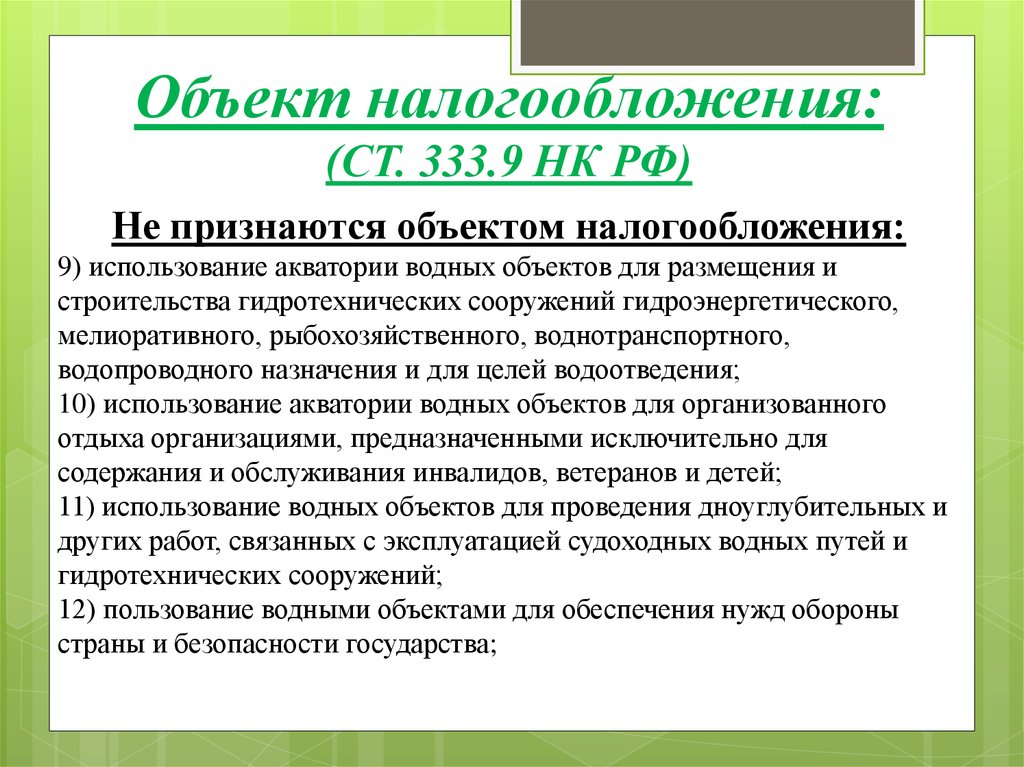 Объект налогообложения:
(СТ. 333.9 НК РФ)

Не признаются объектом налогообложения:

9) использование акватории водных объектов для размещения и строительства гидротехнических сооружений гидроэнергетического, мелиоративного, рыбохозяйственного, воднотранспортного, водопроводного назначения и для целей водоотведения;
10) использование акватории водных объектов для организованного отдыха организациями, предназначенными исключительно для содержания и обслуживания инвалидов, ветеранов и детей;
11) использование водных объектов для проведения дноуглубительных и других работ, связанных с эксплуатацией судоходных водных путей и гидротехнических сооружений;
12) пользование водными объектами для обеспечения нужд обороны страны и безопасности государства;